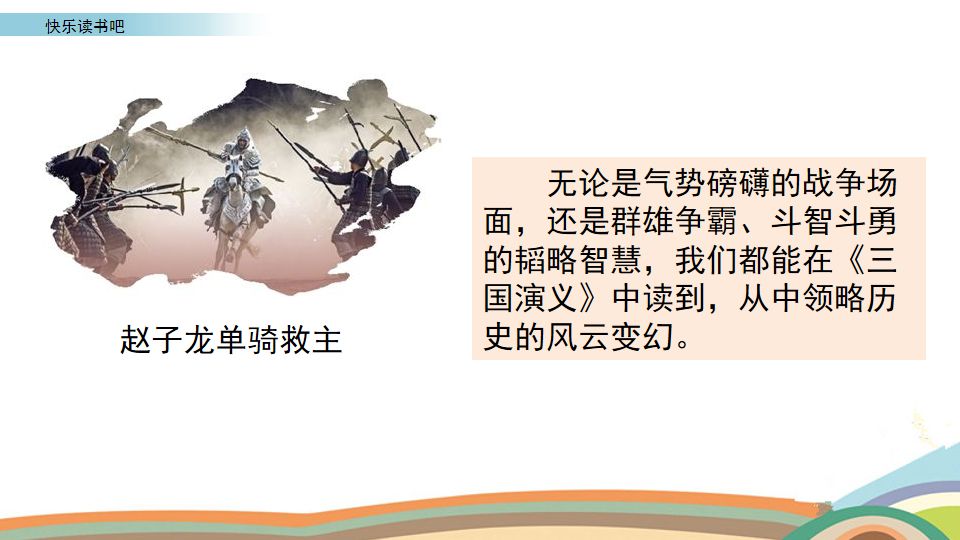 快乐读书吧

赵子龙单骑救主

无论是气势磅礴的战争场面，还是群雄争霸、斗智斗勇的韬略智慧，我们都能在《三国演义》中读到，从中领略历史的风云变幻。